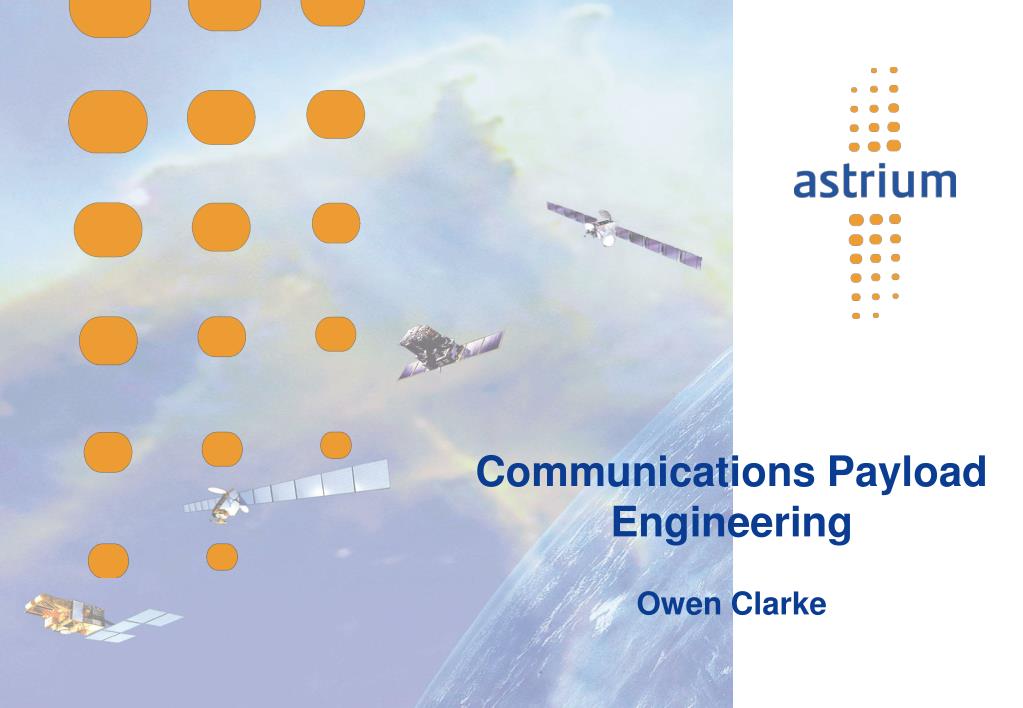 astrium

Communications Payload Engineering

Owen Clarke